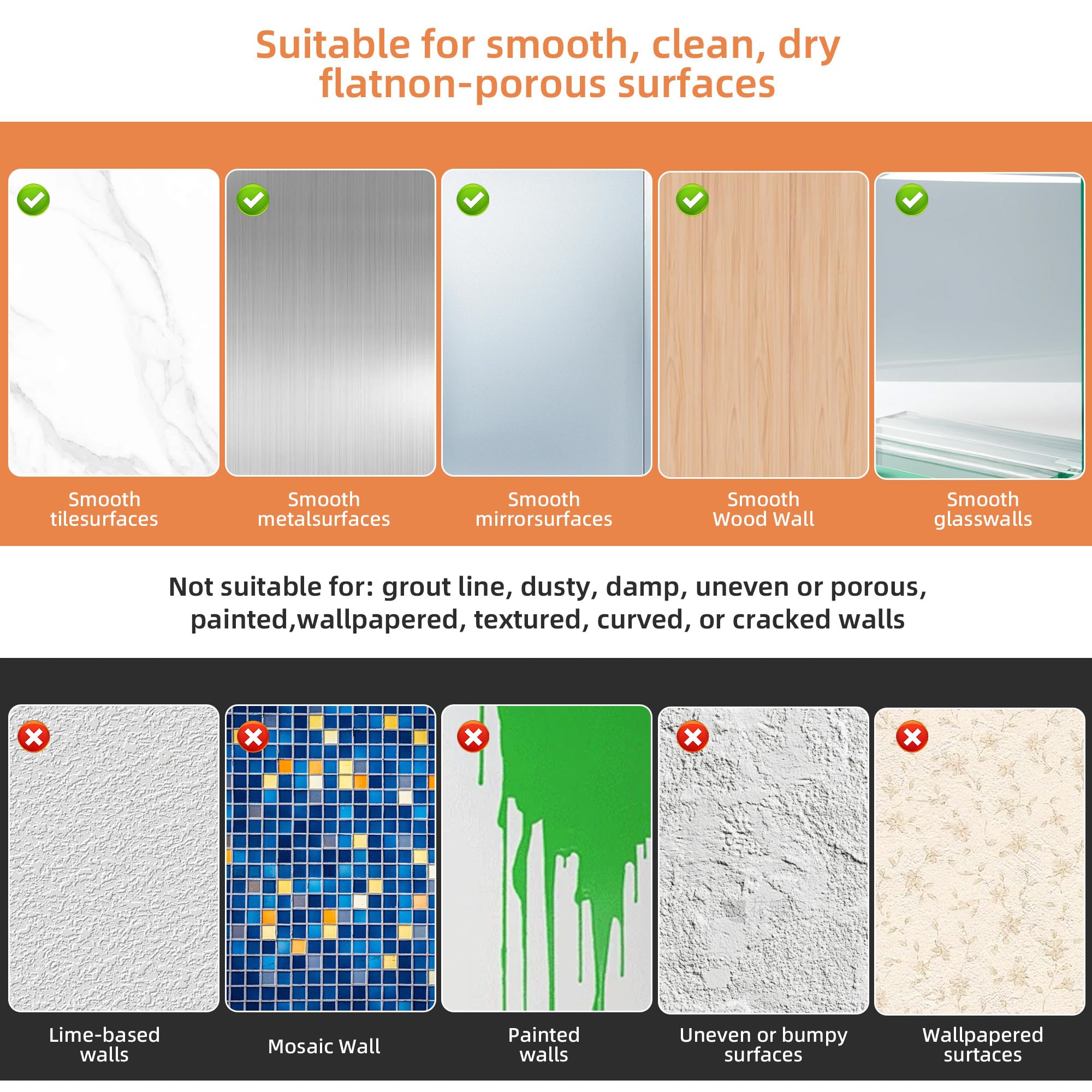 Suitable for smooth, clean, dry flatnon-porous surfaces

Smooth
tilesurfaces

Smooth
metalsurfaces

Smooth
mirrorsurfaces

Smooth
Wood Wall

Smooth
glasswalls

Not suitable for: grout line, dusty, damp, uneven or porous, painted,wallpapered, textured, curved, or cracked walls

Lime-based
walls

Mosaic Wall

Painted
walls

Uneven or bumpy
surfaces

Wallpapered
surtaces